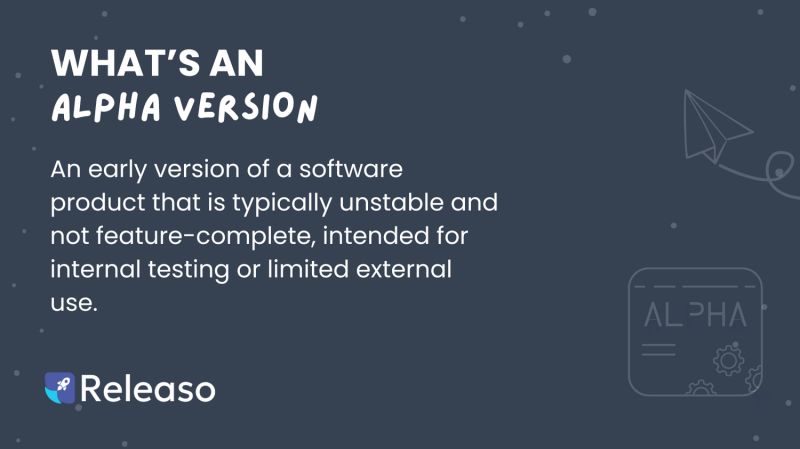 WHAT'S AN
ALPHA VERSION

An early version of a software product that is typically unstable and not feature-complete, intended for internal testing or limited external use.

ALPHA

Releaso